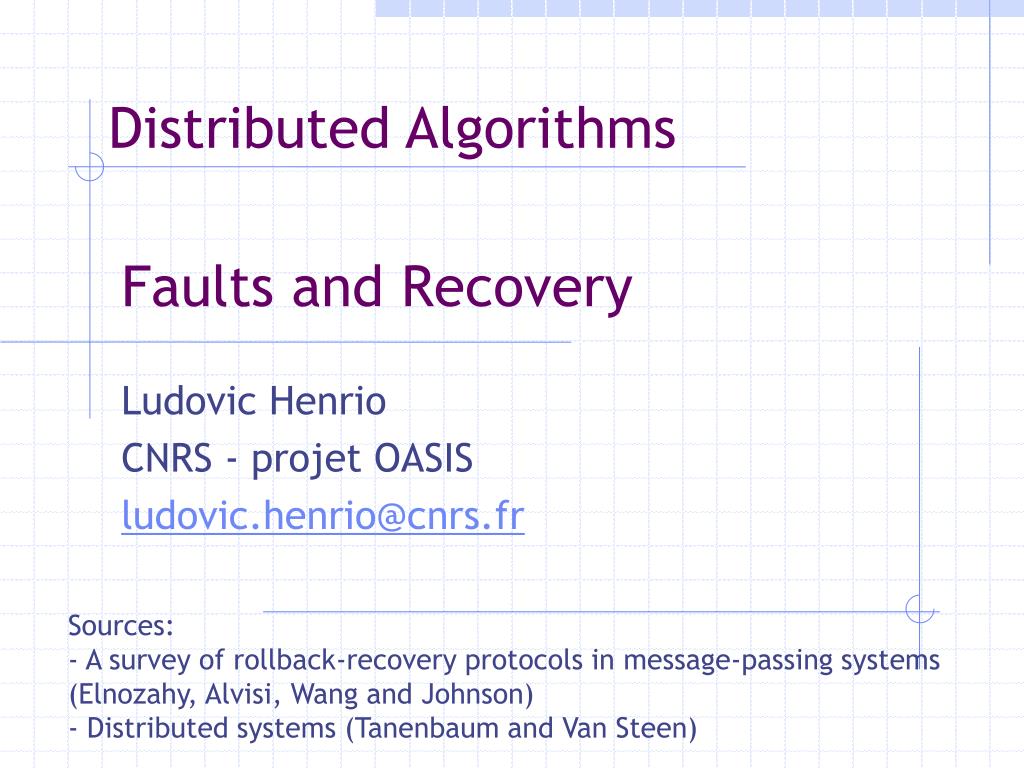 Distributed Algorithms

Faults and Recovery

Ludovic Henrio

CNRS - projet OASIS

ludovic.henrio@cnrs.fr

Sources:
- A survey of rollback-recovery protocols in message-passing systems (Elnozahy, Alvisi, Wang and Johnson)
- Distributed systems (Tanenbaum and Van Steen)